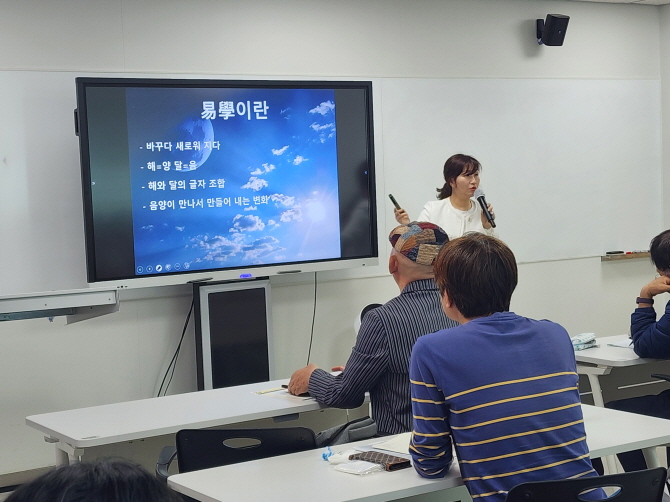 易學이란

- 바꾸다 새로워 지다
- 해=양 달=음
- 해와 달의 글자 조합
- 음양이 만나서 만들어 내는 변화